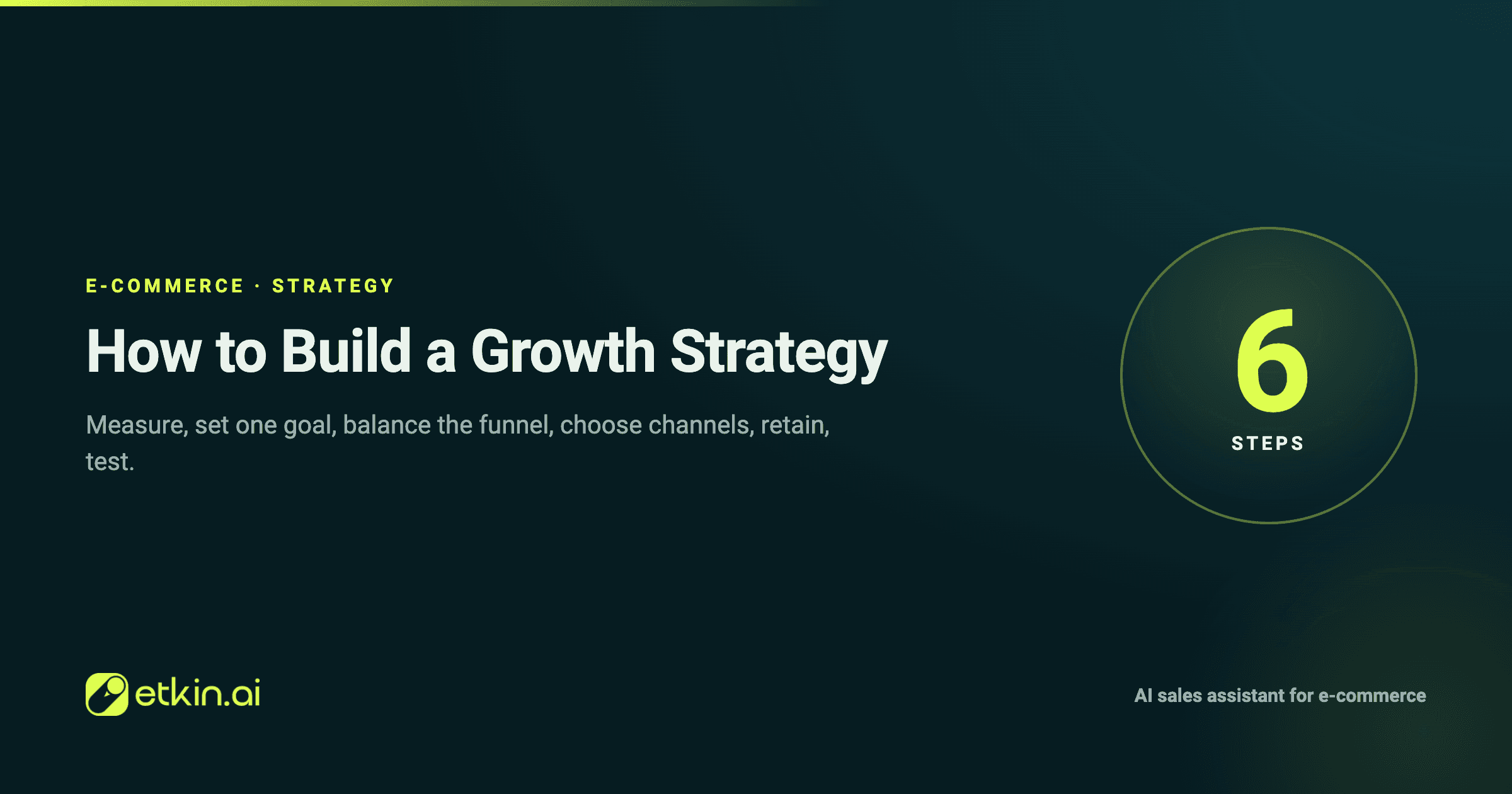 E-COMMERCE · STRATEGY

How to Build a Growth Strategy

Measure, set one goal, balance the funnel, choose channels, retain, test.

6
STEPS

etkin.ai

AI sales assistant for e-commerce